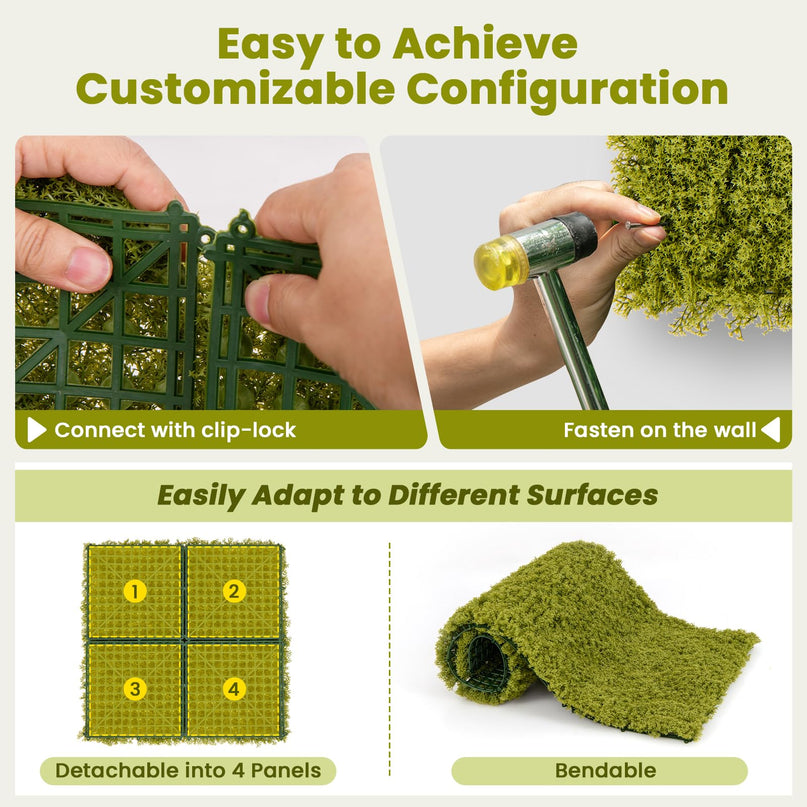 Easy to Achieve Customizable Configuration

Connect with clip-lock

Fasten on the wall

Easily Adapt to Different Surfaces

1
2
3
4

Detachable into 4 Panels

Bendable